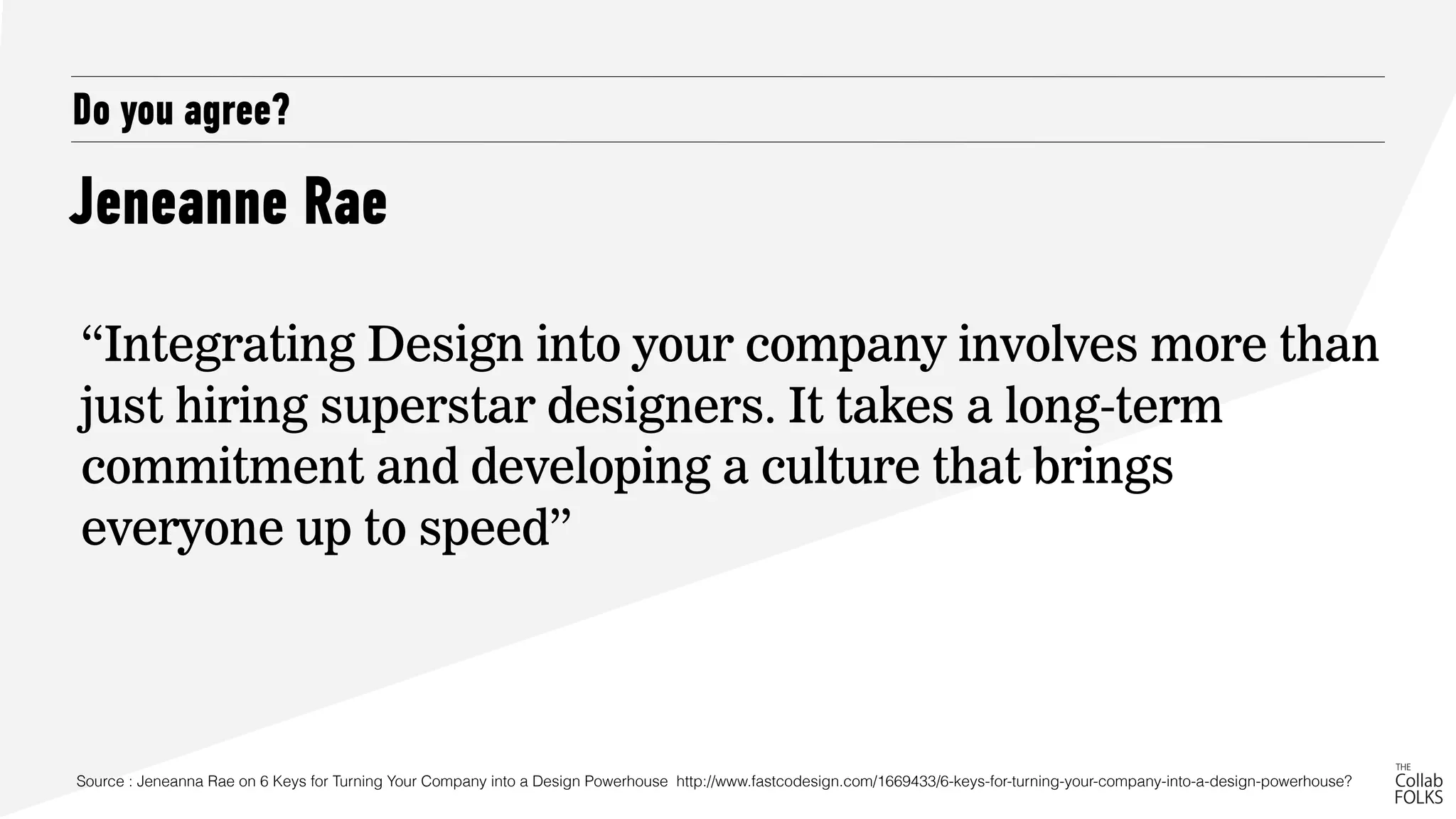 Do you agree?

Jeneanne Rae

“Integrating Design into your company involves more than just hiring superstar designers. It takes a long-term commitment and developing a culture that brings everyone up to speed”

Source : Jeneanna Rae on 6 Keys for Turning Your Company into a Design Powerhouse http://www.fastcodesign.com/1669433/6-keys-for-turning-your-company-into-a-design-powerhouse?

THE Collab FOLKS